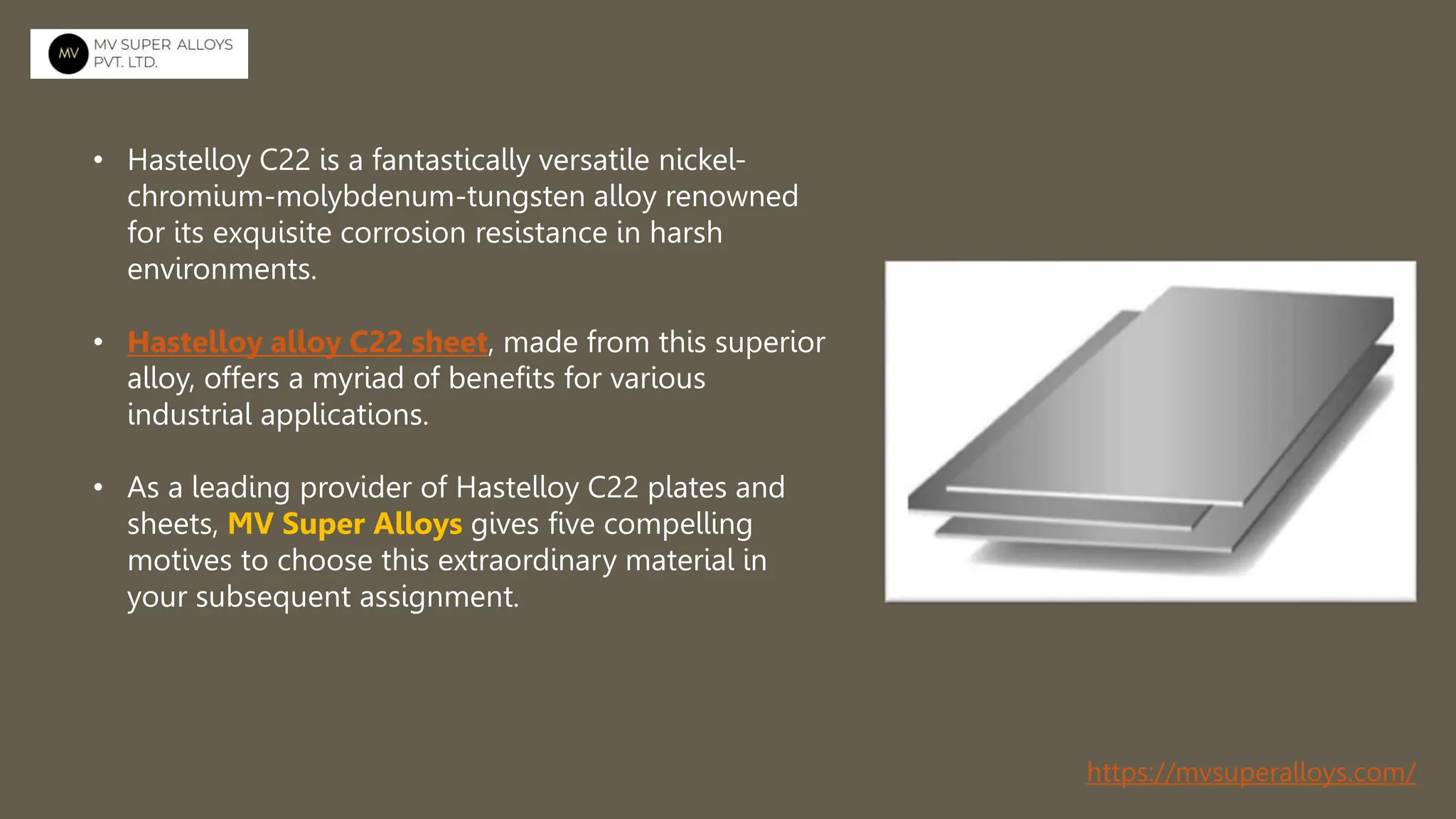 MV MV SUPER ALLOYS PVT. LTD.

• Hastelloy C22 is a fantastically versatile nickel-chromium-molybdenum-tungsten alloy renowned for its exquisite corrosion resistance in harsh environments.

• Hastelloy alloy C22 sheet, made from this superior alloy, offers a myriad of benefits for various industrial applications.

• As a leading provider of Hastelloy C22 plates and sheets, MV Super Alloys gives five compelling motives to choose this extraordinary material in your subsequent assignment.

https://mvsuperalloys.com/